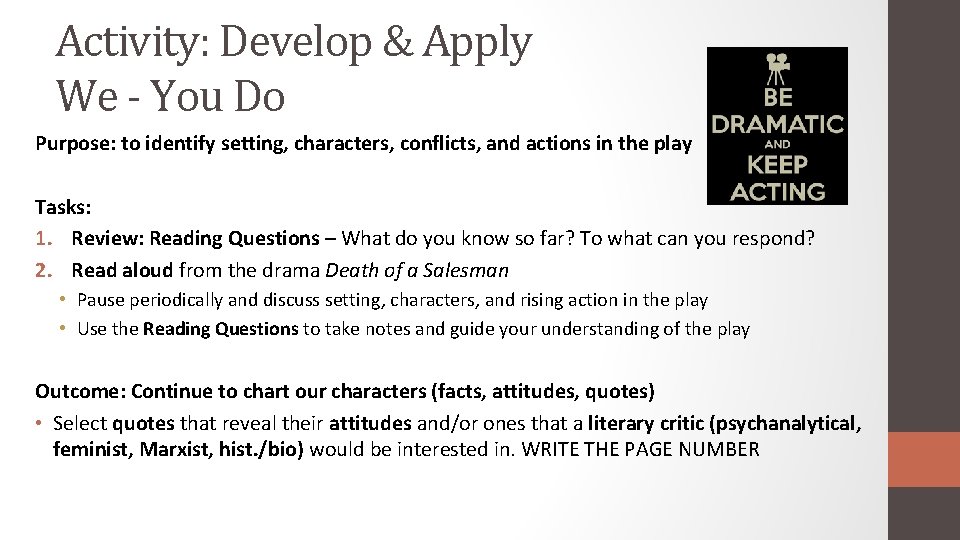 Activity: Develop & Apply
We - You Do

BE DRAMATIC AND KEEP ACTING

Purpose: to identify setting, characters, conflicts, and actions in the play

Tasks:
1. Review: Reading Questions – What do you know so far? To what can you respond?
2. Read aloud from the drama Death of a Salesman
• Pause periodically and discuss setting, characters, and rising action in the play
• Use the Reading Questions to take notes and guide your understanding of the play

Outcome: Continue to chart our characters (facts, attitudes, quotes)
• Select quotes that reveal their attitudes and/or ones that a literary critic (psychanalytical, feminist, Marxist, hist./bio) would be interested in. WRITE THE PAGE NUMBER